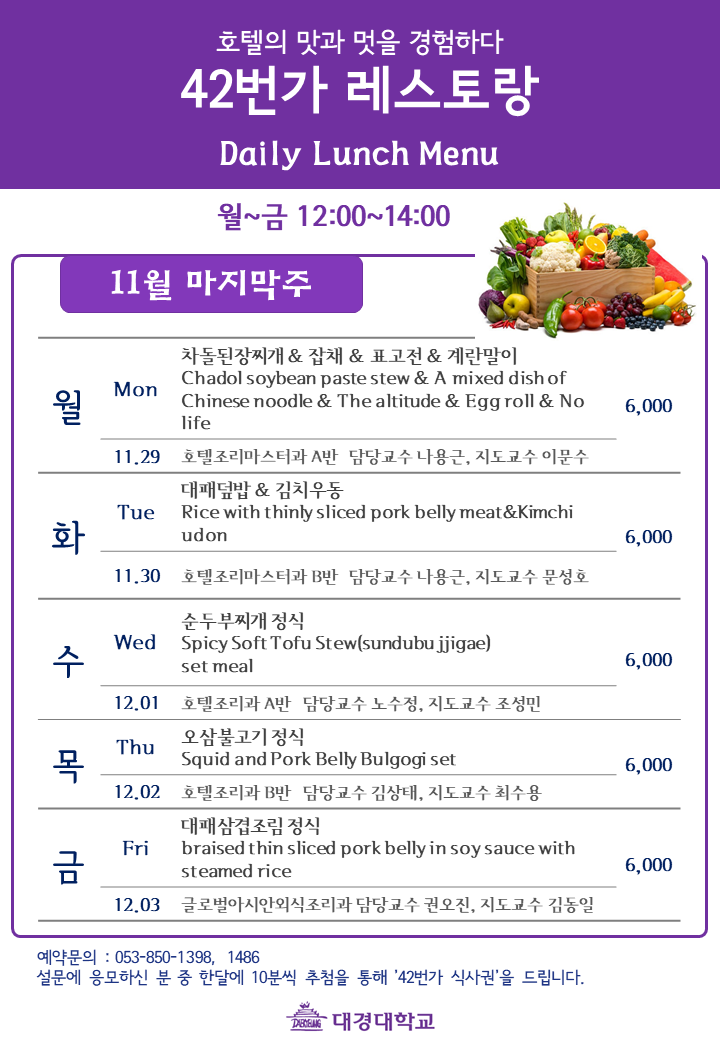 호텔의 맛과 멋을 경험하다
42번가 레스토랑
Daily Lunch Menu

월~금 12:00~14:00

11월 마지막주

| | | | |
|---|---|---|---|
| 월 | Mon | 차돌된장찌개 & 잡채 & 표고전 & 계란말이 Chadol soybean paste stew & A mixed dish of Chinese noodle & The altitude & Egg roll & No life | 6,000 |
| | 11.29 | 호텔조리마스터과 A반 담당교수 나용근, 지도교수 이문수 | |
| 화 | Tue | 대패덮밥 & 김치우동 Rice with thinly sliced pork belly meat&Kimchi udon | 6,000 |
| | 11.30 | 호텔조리마스터과 B반 담당교수 나용근, 지도교수 문성호 | |
| 수 | Wed | 순두부찌개 정식 Spicy Soft Tofu Stew(sundubu jjigae) set meal | 6,000 |
| | 12.01 | 호텔조리과 A반 담당교수 노수정, 지도교수 조성민 | |
| 목 | Thu | 오삼불고기 정식 Squid and Pork Belly Bulgogi set | 6,000 |
| | 12.02 | 호텔조리과 B반 담당교수 김상태, 지도교수 최수용 | |
| 금 | Fri | 대패삼겹조림 정식 braised thin sliced pork belly in soy sauce with steamed rice | 6,000 |
| | 12.03 | 글로벌아시안외식조리과 담당교수 권오진, 지도교수 김동일 | |

예약문의 : 053-850-1398, 1486
설문에 응모하신 분 중 한달에 10분씩 추첨을 통해 '42번가 식사권'을 드립니다.

DAEKYEUNG 대경대학교